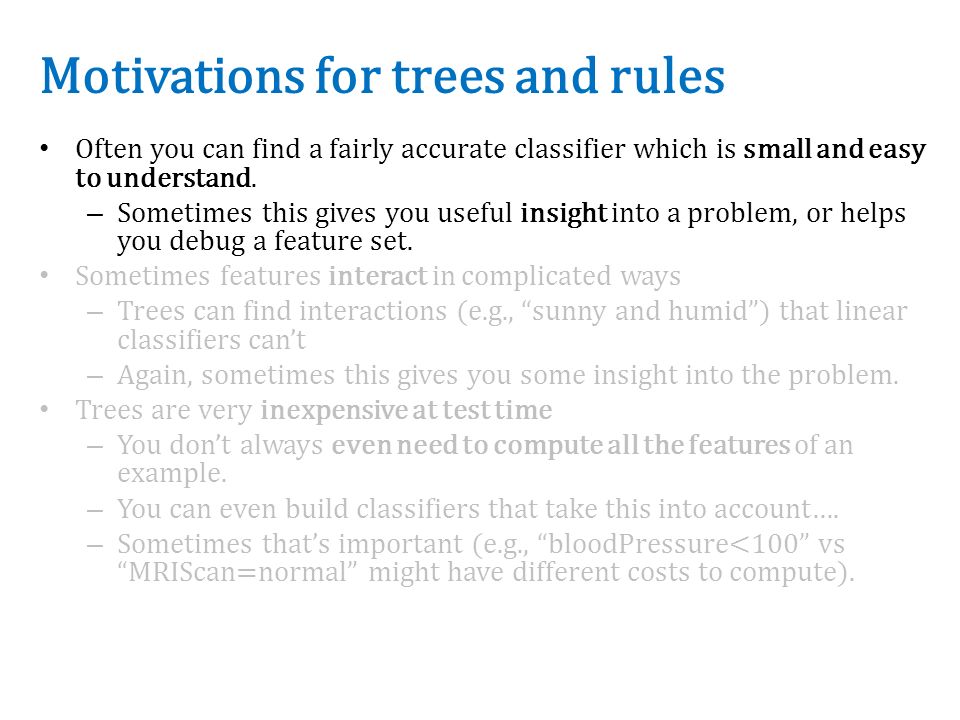 Motivations for trees and rules

• Often you can find a fairly accurate classifier which is small and easy to understand.
 – Sometimes this gives you useful insight into a problem, or helps you debug a feature set.
• Sometimes features interact in complicated ways
 – Trees can find interactions (e.g., “sunny and humid”) that linear classifiers can’t
 – Again, sometimes this gives you some insight into the problem.
• Trees are very inexpensive at test time
 – You don’t always even need to compute all the features of an example.
 – You can even build classifiers that take this into account….
 – Sometimes that’s important (e.g., “bloodPressure<100” vs “MRIScan=normal” might have different costs to compute).